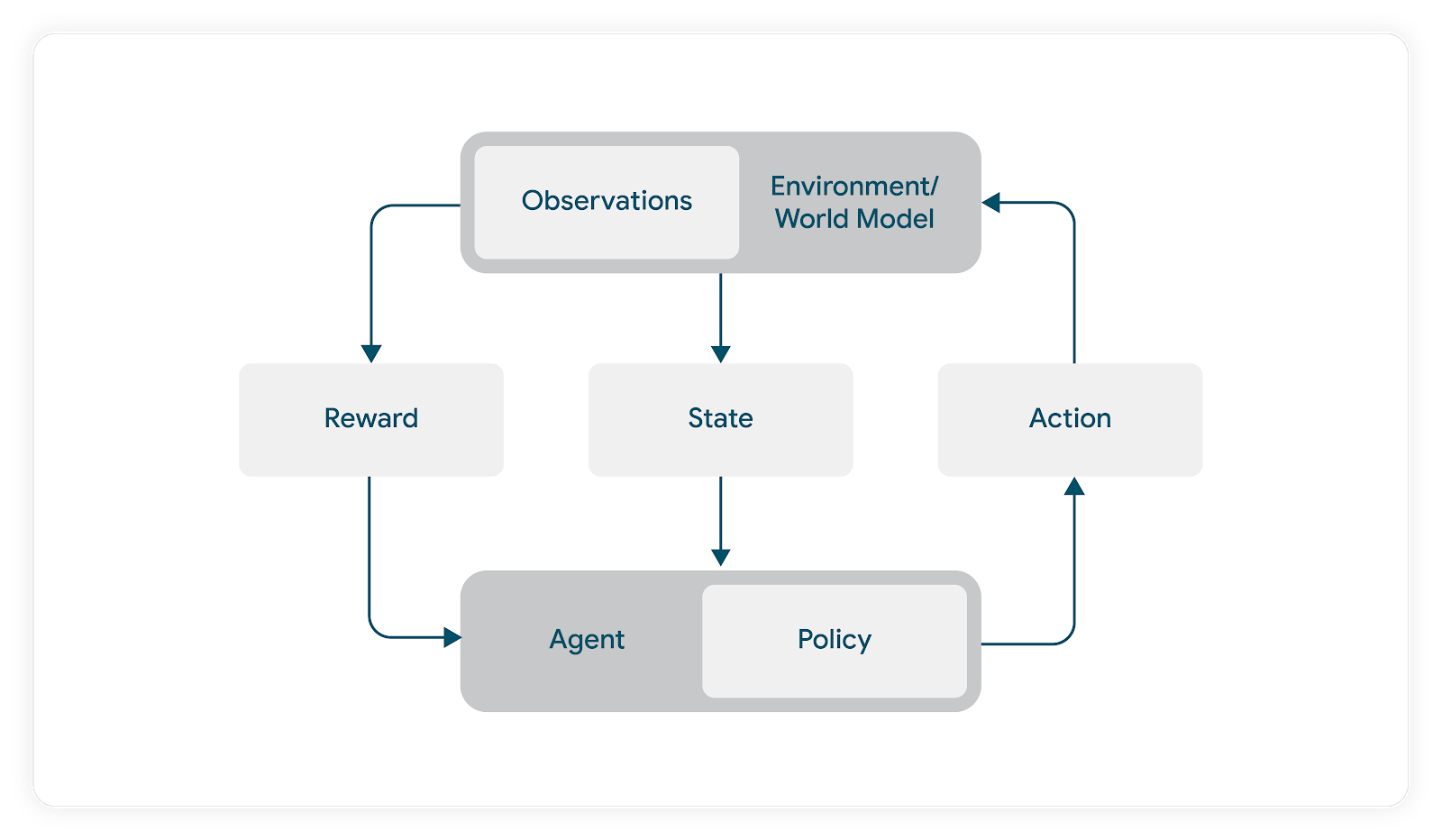 Observations

Environment/
World Model

Reward

State

Action

Agent

Policy